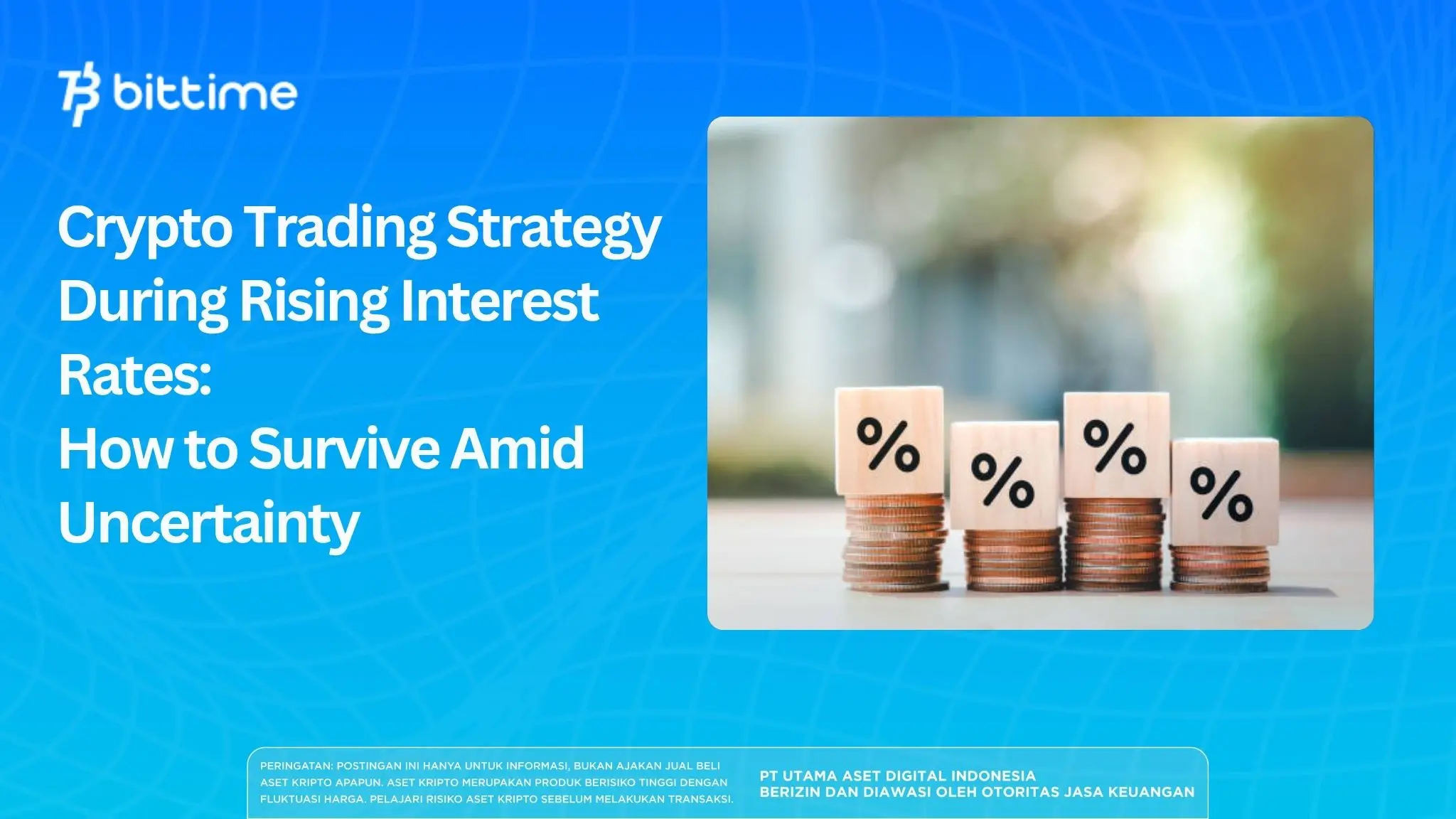 bittime

Crypto Trading Strategy During Rising Interest Rates:
How to Survive Amid Uncertainty

%
%
%
%

PERINGATAN: POSTINGAN INI HANYA UNTUK INFORMASI, BUKAN AJAKAN JUAL BELI ASET KRIPTO APAPUN. ASET KRIPTO MERUPAKAN PRODUK BERISIKO TINGGI DENGAN FLUKTUASI HARGA. PELAJARI RISIKO ASET KRIPTO SEBELUM MELAKUKAN TRANSAKSI.

PT UTAMA ASET DIGITAL INDONESIA
BERIZIN DAN DIAWASI OLEH OTORITAS JASA KEUANGAN